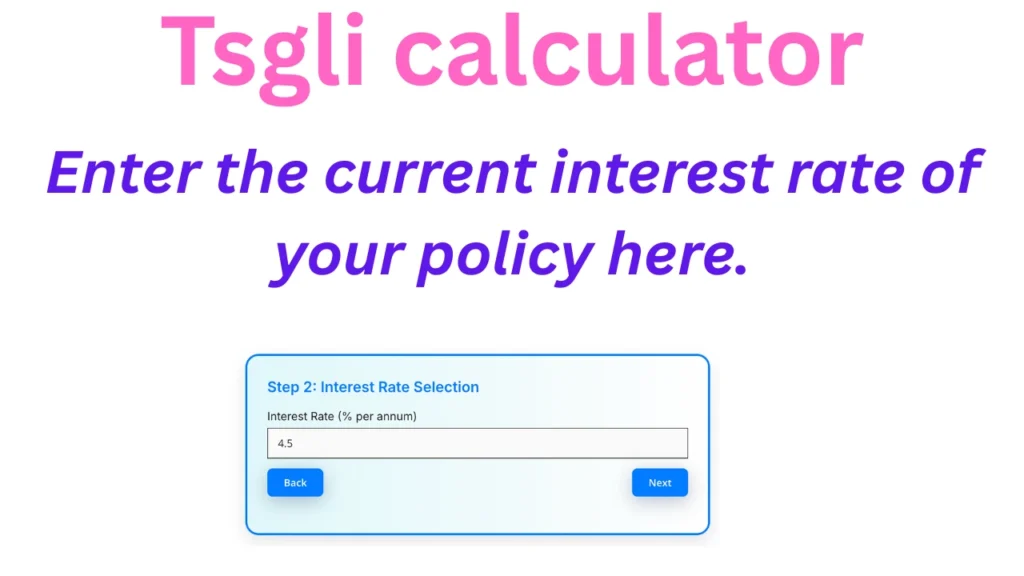 Tsgli calculator

Enter the current interest rate of your policy here.

Step 2: Interest Rate Selection

Interest Rate (% per annum)

4.5

Back

Next